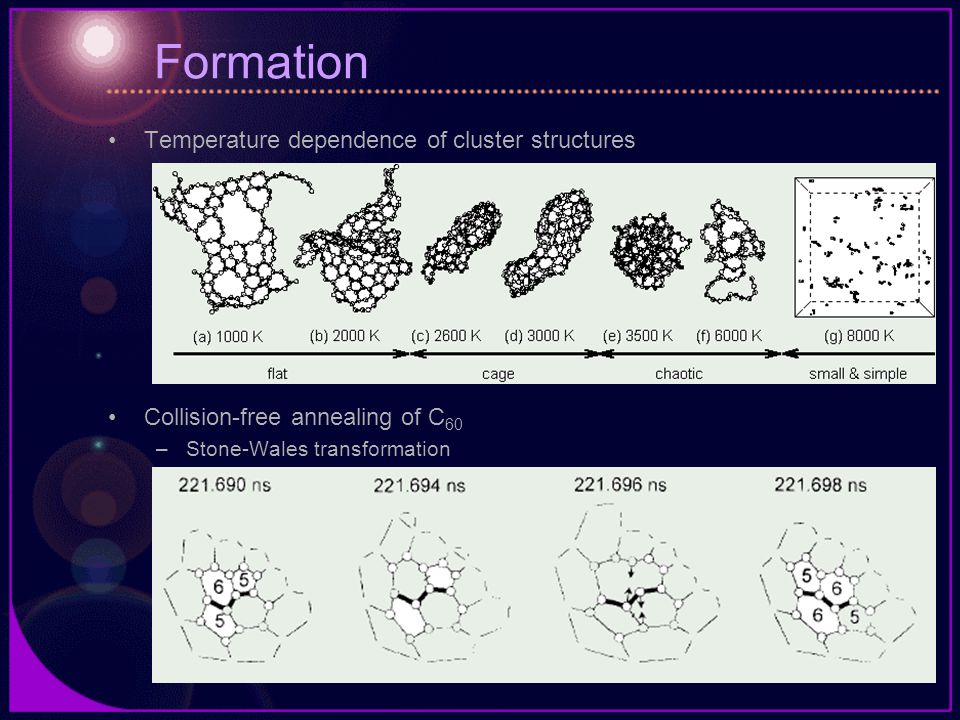 Formation

• Temperature dependence of cluster structures

(a) 1000 K (b) 2000 K (c) 2600 K (d) 3000 K (e) 3500 K (f) 6000 K (g) 8000 K

flat cage chaotic small & simple

• Collision-free annealing of $C_{60}$

– Stone-Wales transformation

221.690 ns 221.694 ns 221.696 ns 221.698 ns

6 5 5

5 6 6 5